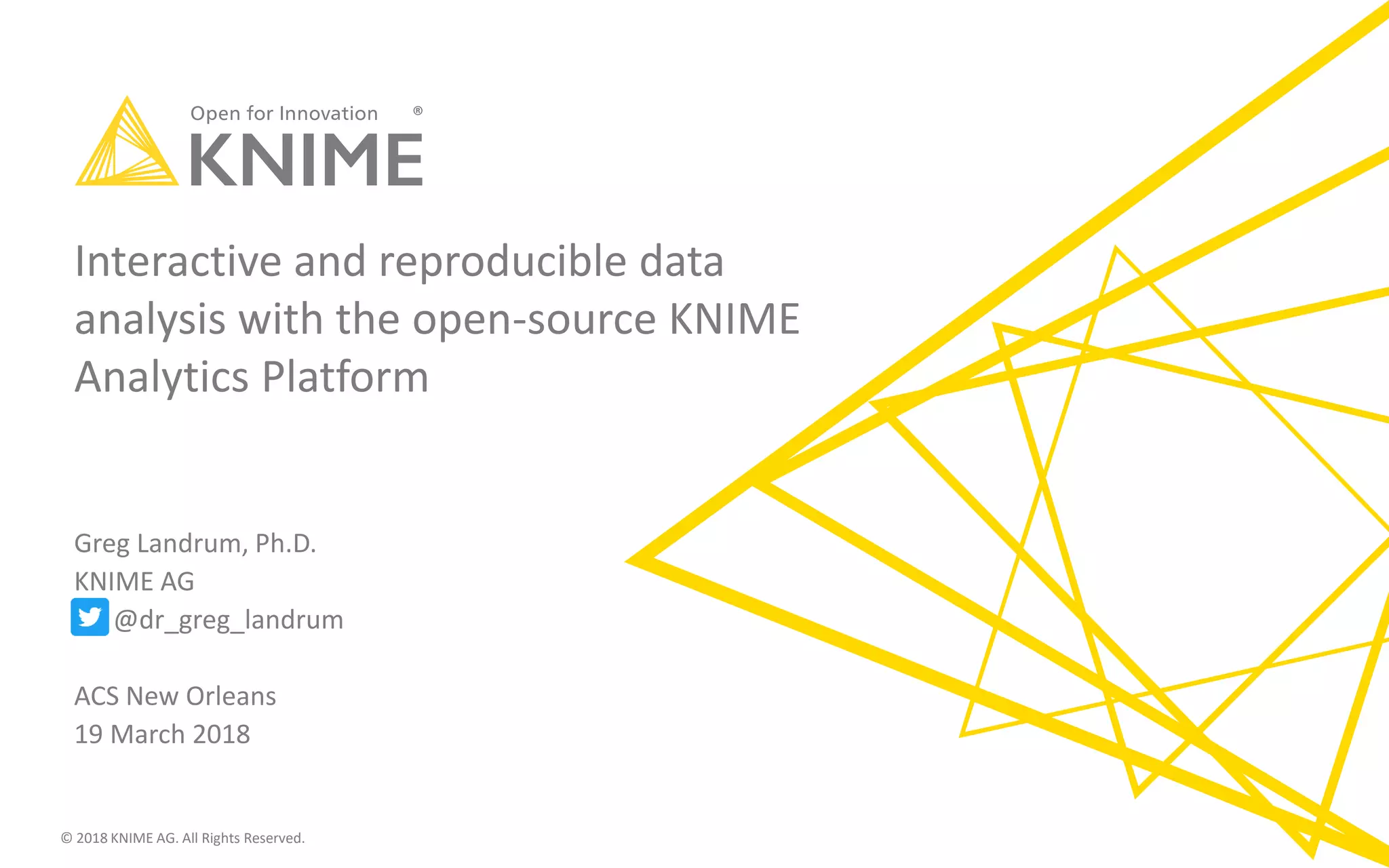 Open for Innovation ®
KNIME

Interactive and reproducible data analysis with the open-source KNIME Analytics Platform

Greg Landrum, Ph.D.
KNIME AG
@dr_greg_landrum

ACS New Orleans
19 March 2018

© 2018 KNIME AG. All Rights Reserved.